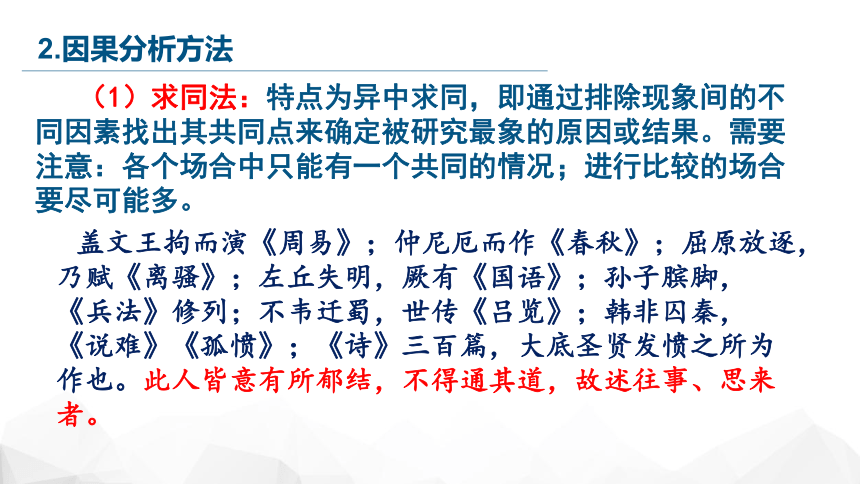 2.因果分析方法

（1）求同法：特点为异中求同，即通过排除现象间的不同因素找出其共同点来确定被研究最象的原因或结果。需要注意：各个场合中只能有一个共同的情况；进行比较的场合要尽可能多。

盖文王拘而演《周易》；仲尼厄而作《春秋》；屈原放逐，乃赋《离骚》；左丘失明，厥有《国语》；孙子膑脚，《兵法》修列；不韦迁蜀，世传《吕览》；韩非囚秦，《说难》《孤愤》；《诗》三百篇，大底圣贤发愤之所为作也。此人皆意有所郁结，不得通其道，故述往事、思来者。